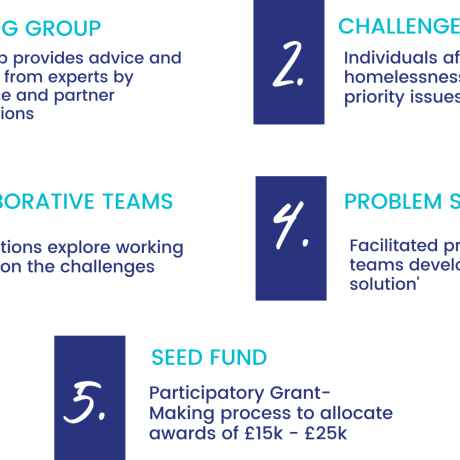 G GROUP

p provides advice and from experts by e and partner ions

2.

CHALLENGE

Individuals af homelessness priority issues

BORATIVE TEAMS

tions explore working on the challenges

4.

PROBLEM S

Facilitated pr teams develo solution'

5.

SEED FUND

Participatory Grant-Making process to allocate awards of £15k - £25k